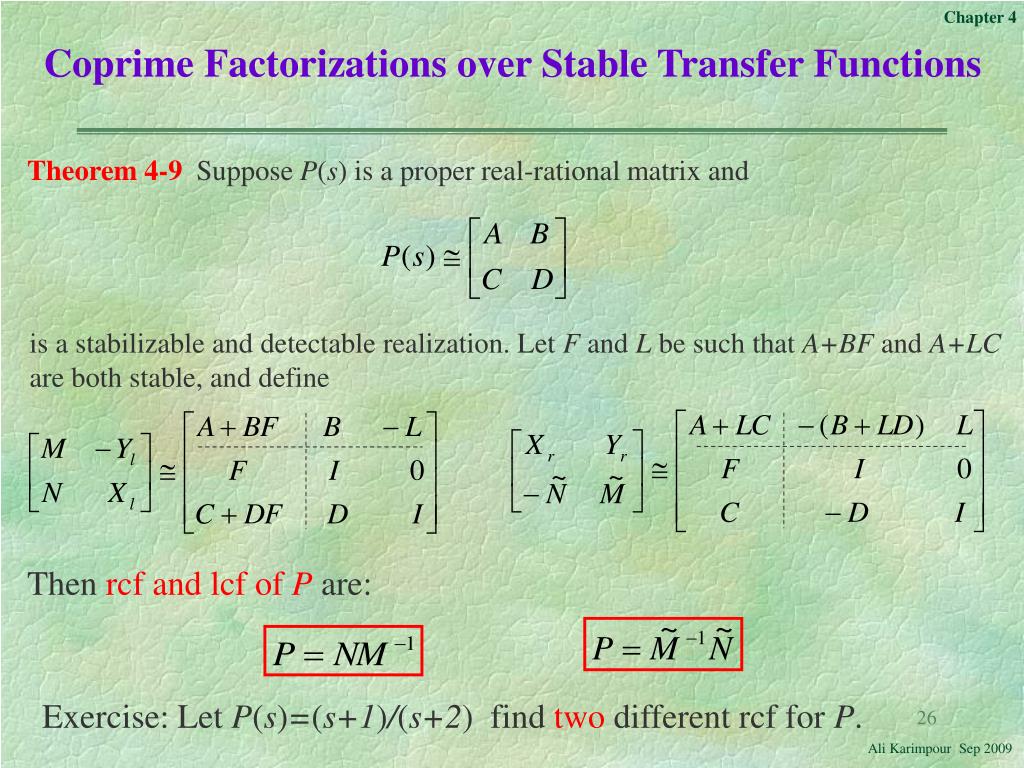 Chapter 4

Coprime Factorizations over Stable Transfer Functions

Theorem 4-9 Suppose $P(s)$ is a proper real-rational matrix and

$P(s) \cong \begin{bmatrix} A & B \\ C & D \end{bmatrix}$

is a stabilizable and detectable realization. Let $F$ and $L$ be such that $A+BF$ and $A+LC$ are both stable, and define

$\begin{bmatrix} M & -Y_l \\ N & X_l \end{bmatrix} \cong \left[\begin{array}{c|cc} A+BF & B & -L \\ \hline F & I & 0 \\ C+DF & D & I \end{array}\right]$ $\begin{bmatrix} X_r & Y_r \\ -\tilde{N} & \tilde{M} \end{bmatrix} \cong \left[\begin{array}{c|cc} A+LC & -(B+LD) & L \\ \hline F & I & 0 \\ C & -D & I \end{array}\right]$

Then rcf and lcf of $P$ are:

$P = NM^{-1}$

$P = \tilde{M}^{-1}\tilde{N}$

Exercise: Let $P(s)=(s+1)/(s+2)$ find two different rcf for $P$.

26

Ali Karimpour Sep 2009